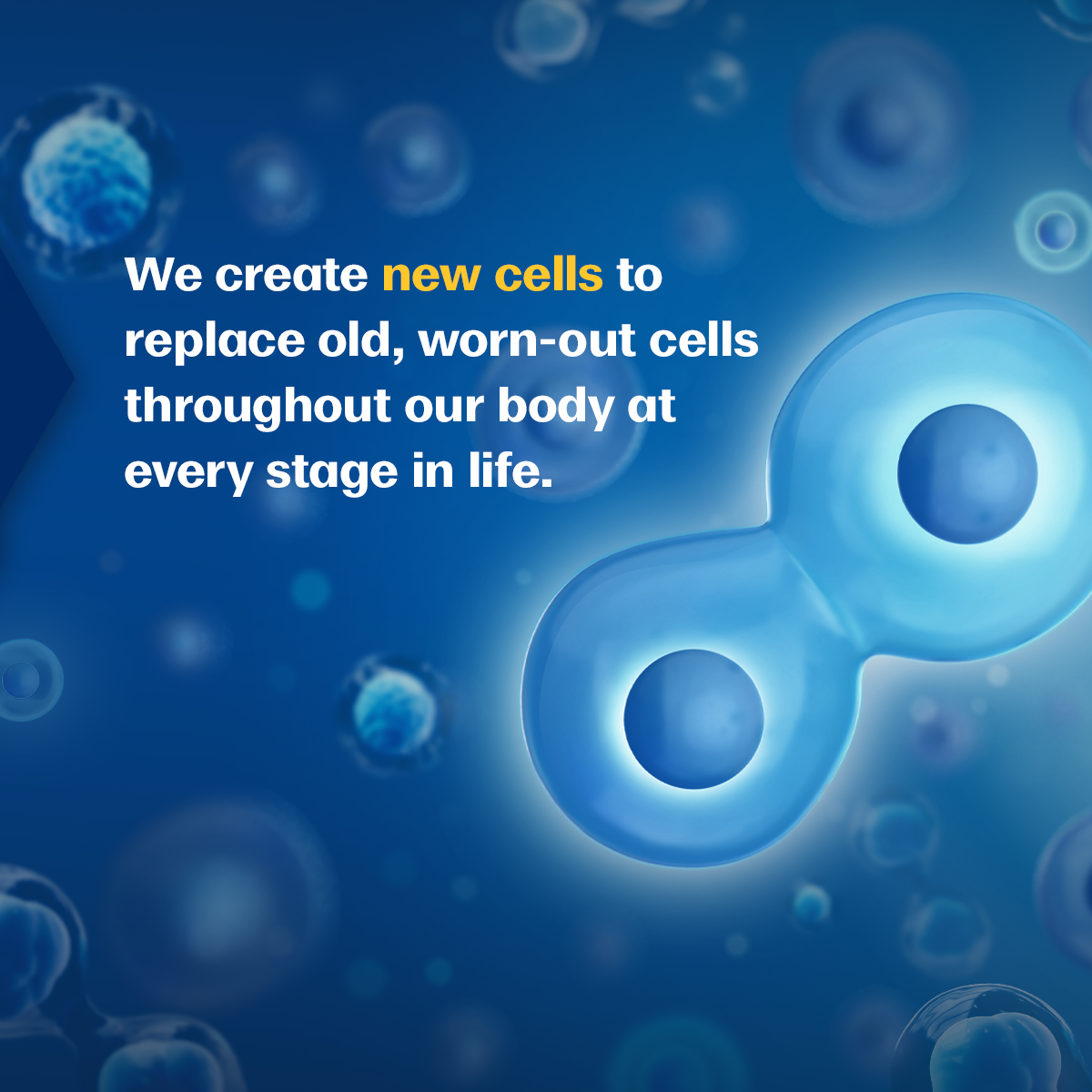 We create new cells to replace old, worn-out cells throughout our body at every stage in life.